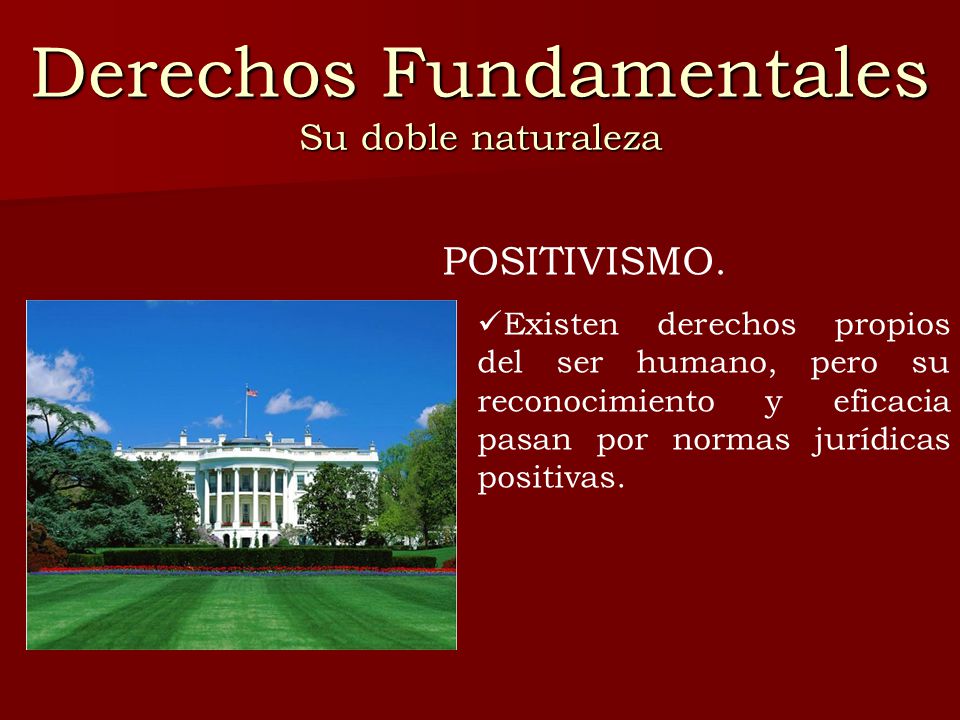 Derechos Fundamentales
Su doble naturaleza

POSITIVISMO.

✓Existen derechos propios del ser humano, pero su reconocimiento y eficacia pasan por normas jurídicas positivas.